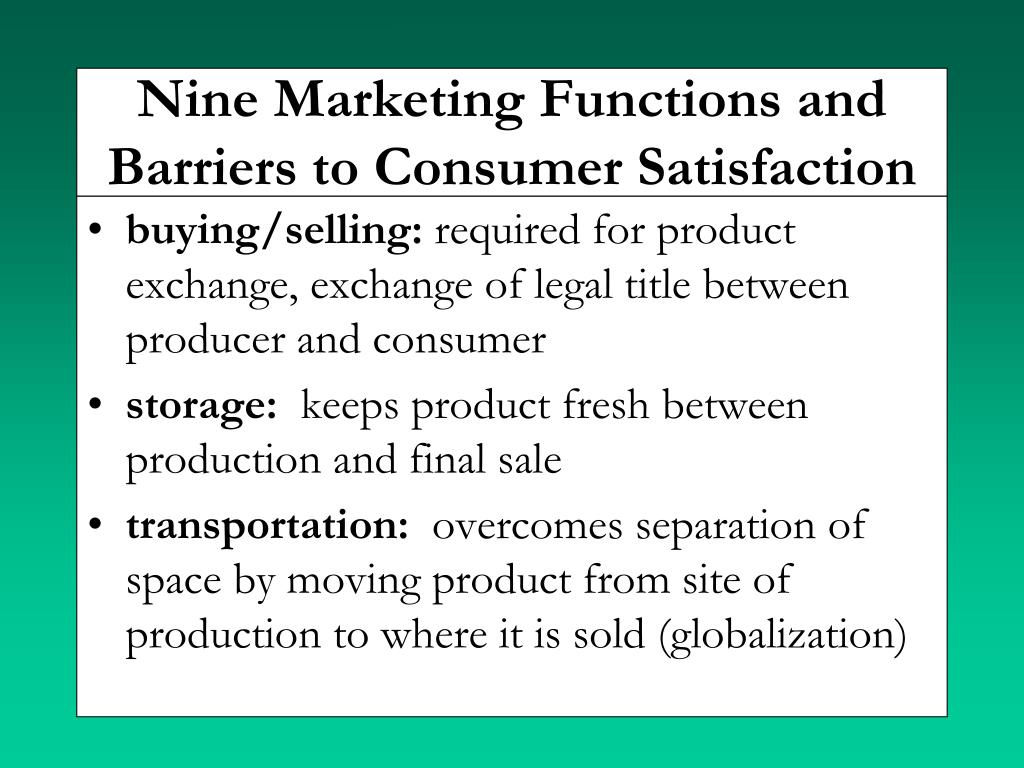 Nine Marketing Functions and Barriers to Consumer Satisfaction

• buying/selling: required for product exchange, exchange of legal title between producer and consumer

• storage: keeps product fresh between production and final sale

• transportation: overcomes separation of space by moving product from site of production to where it is sold (globalization)